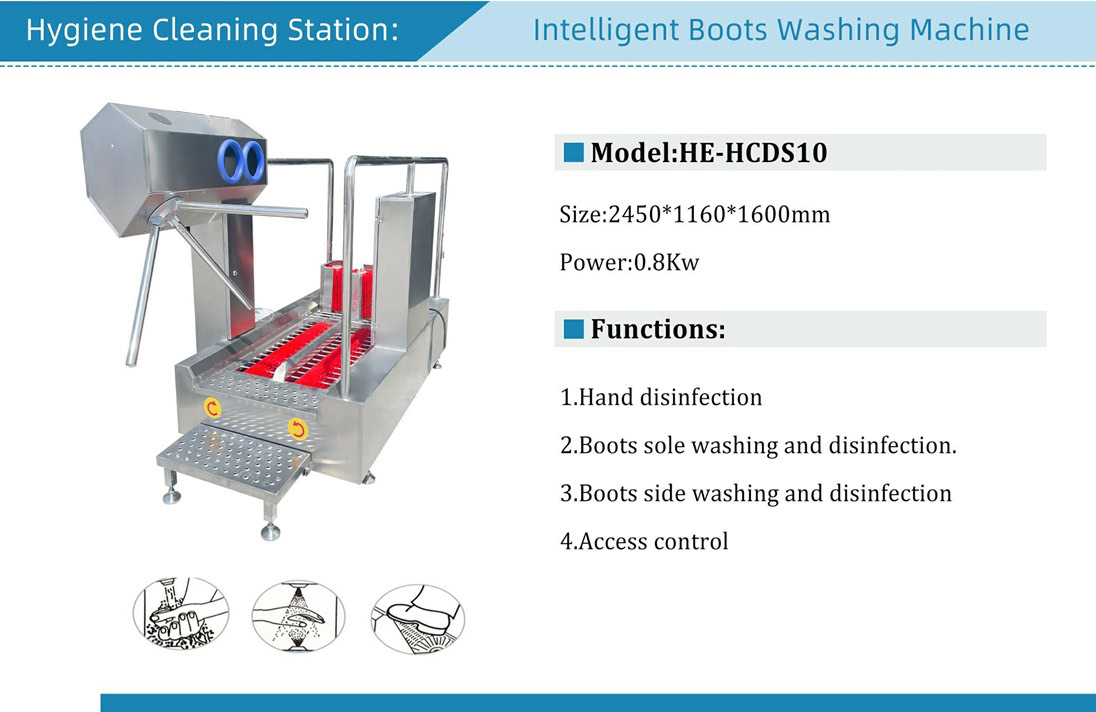 Hygiene Cleaning Station:

Intelligent Boots Washing Machine

Model:HE-HCDS10

Size:2450*1160*1600mm

Power:0.8Kw

Functions:

1.Hand disinfection

2.Boots sole washing and disinfection.

3.Boots side washing and disinfection

4.Access control